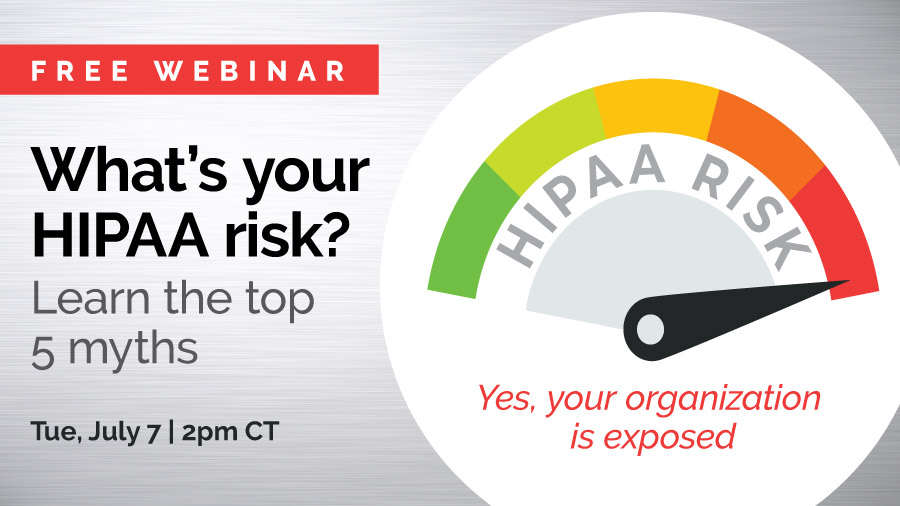 FREE WEBINAR

What's your HIPAA risk?

Learn the top 5 myths

Tue, July 7 | 2pm CT

HIPAA RISK

Yes, your organization is exposed